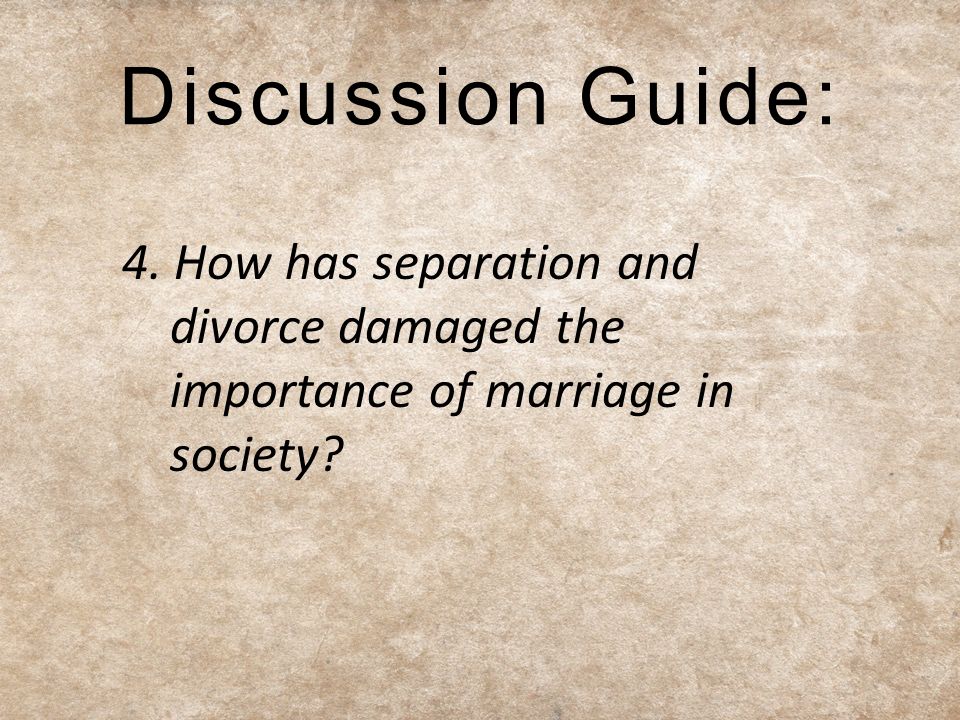 Discussion Guide:

4. How has separation and divorce damaged the importance of marriage in society?